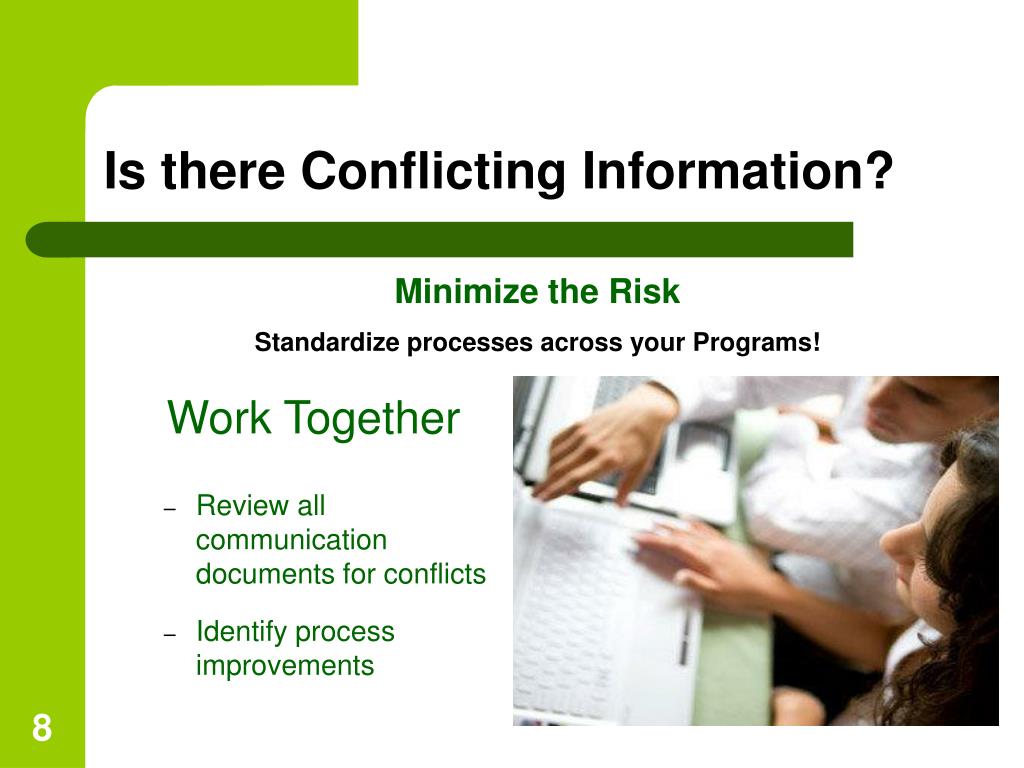 Is there Conflicting Information?

Minimize the Risk

Standardize processes across your Programs!

Work Together

– Review all communication documents for conflicts

– Identify process improvements

8